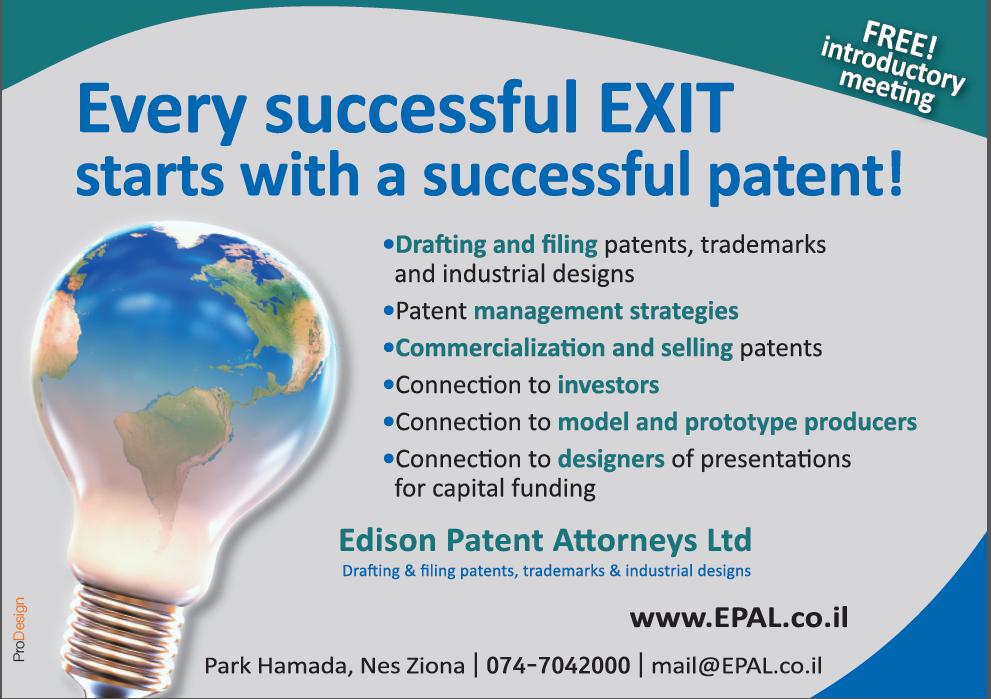 FREE! introductory meeting

Every successful EXIT starts with a successful patent!

•Drafting and filing patents, trademarks and industrial designs
•Patent management strategies
•Commercialization and selling patents
•Connection to investors
•Connection to model and prototype producers
•Connection to designers of presentations for capital funding

Edison Patent Attorneys Ltd
Drafting & filing patents, trademarks & industrial designs

www.EPAL.co.il

Park Hamada, Nes Ziona | 074-7042000 | mail@EPAL.co.il

ProDesign